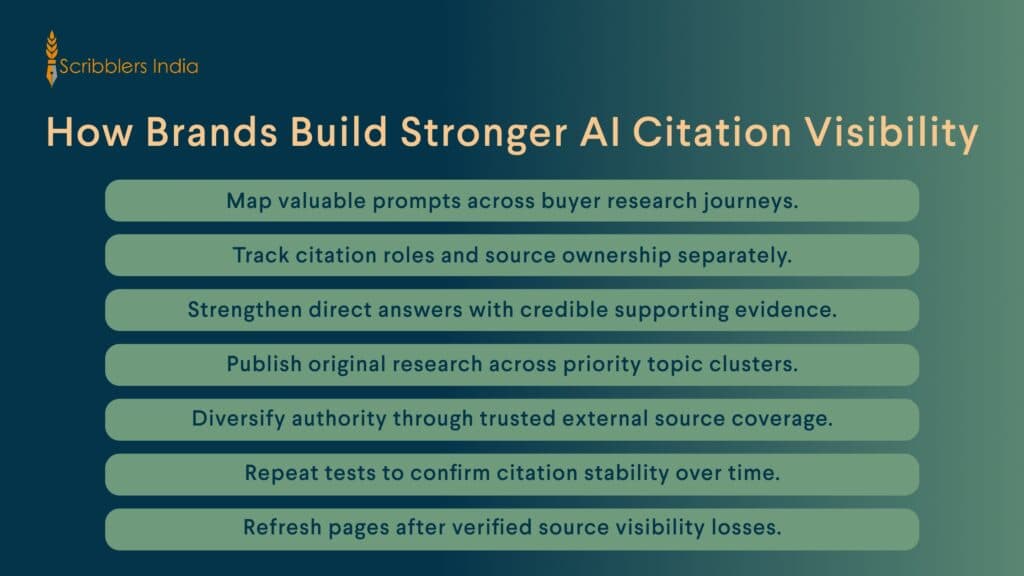 Scribblers India

How Brands Build Stronger AI Citation Visibility

Map valuable prompts across buyer research journeys.

Track citation roles and source ownership separately.

Strengthen direct answers with credible supporting evidence.

Publish original research across priority topic clusters.

Diversify authority through trusted external source coverage.

Repeat tests to confirm citation stability over time.

Refresh pages after verified source visibility losses.